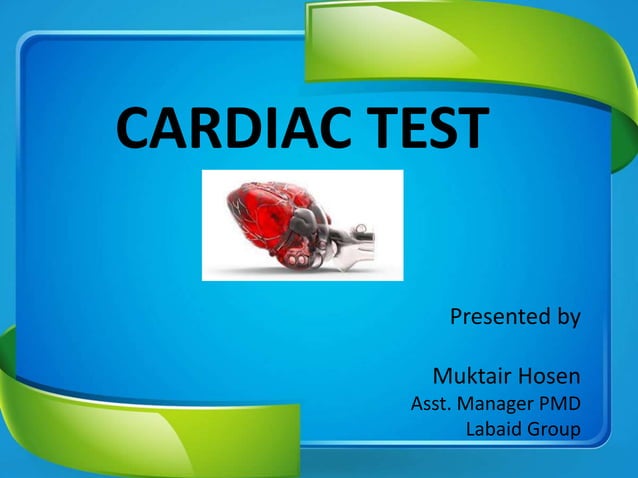 CARDIAC TEST

Presented by

Muktair Hosen
Asst. Manager PMD
Labaid Group